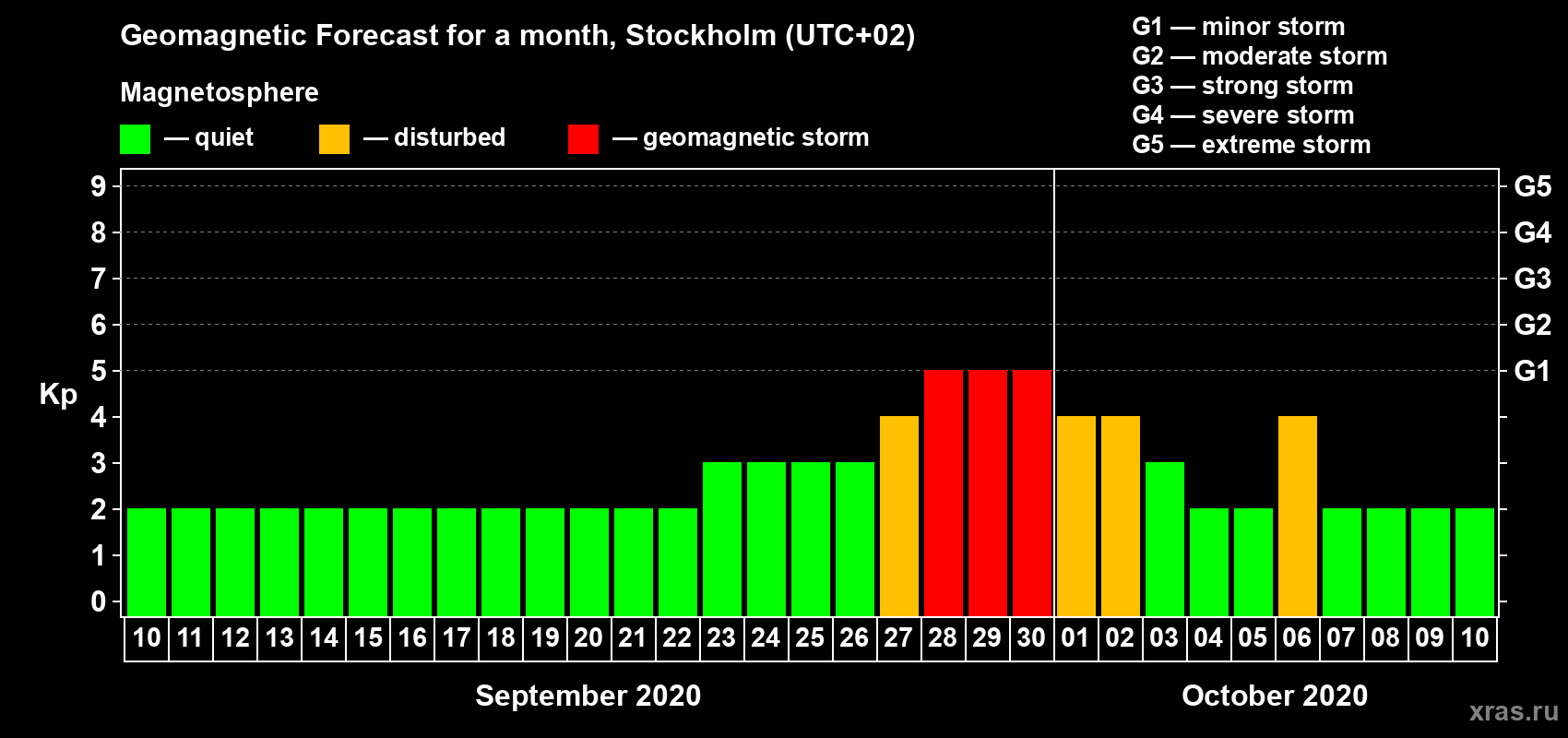 Geomagnetic Forecast for a month, Stockholm (UTC+02)

Magnetosphere

— quiet — disturbed — geomagnetic storm

G1 — minor storm
G2 — moderate storm
G3 — strong storm
G4 — severe storm
G5 — extreme storm

Kp

9
8
7
6
5
4
3
2
1
0

G5
G4
G3
G2
G1

10 11 12 13 14 15 16 17 18 19 20 21 22 23 24 25 26 27 28 29 30 01 02 03 04 05 06 07 08 09 10

September 2020

October 2020

xras.ru